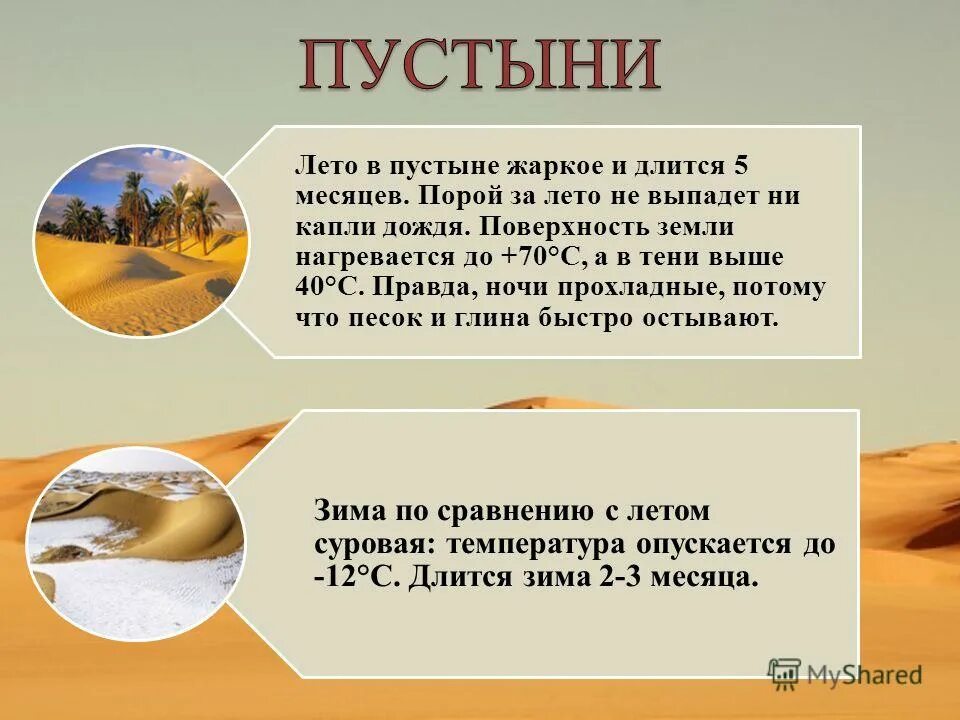 ПУСТЫНИ

Лето в пустыне жаркое и длится 5 месяцев. Порой за лето не выпадет ни капли дождя. Поверхность земли нагревается до +70°С, а в тени выше 40°С. Правда, ночи прохладные, потому что песок и глина быстро остывают.

Зима по сравнению с летом суровая: температура опускается до -12°С. Длится зима 2-3 месяца.

MyShared